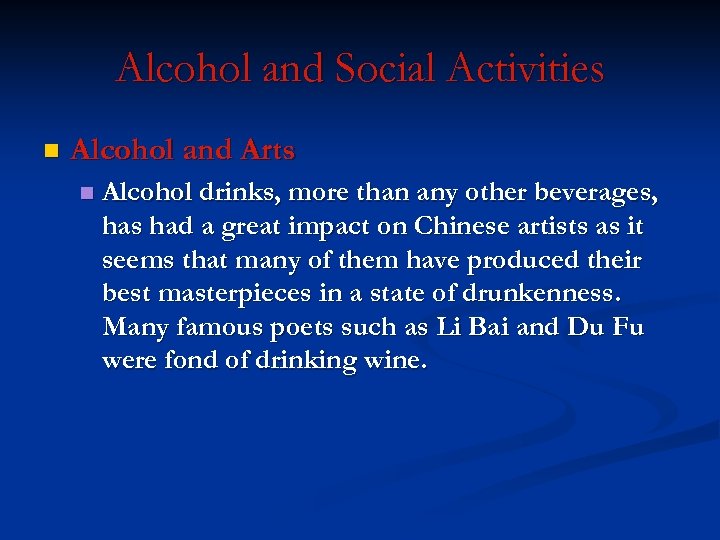 Alcohol and Social Activities

Alcohol and Arts

Alcohol drinks, more than any other beverages, has had a great impact on Chinese artists as it seems that many of them have produced their best masterpieces in a state of drunkenness. Many famous poets such as Li Bai and Du Fu were fond of drinking wine.